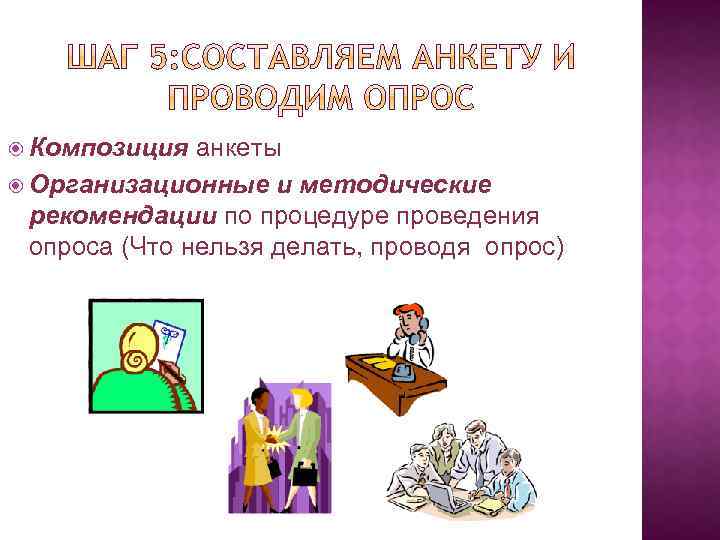 ШАГ 5:СОСТАВЛЯЕМ АНКЕТУ И ПРОВОДИМ ОПРОС

Композиция анкеты

Организационные и методические рекомендации по процедуре проведения опроса (Что нельзя делать, проводя опрос)